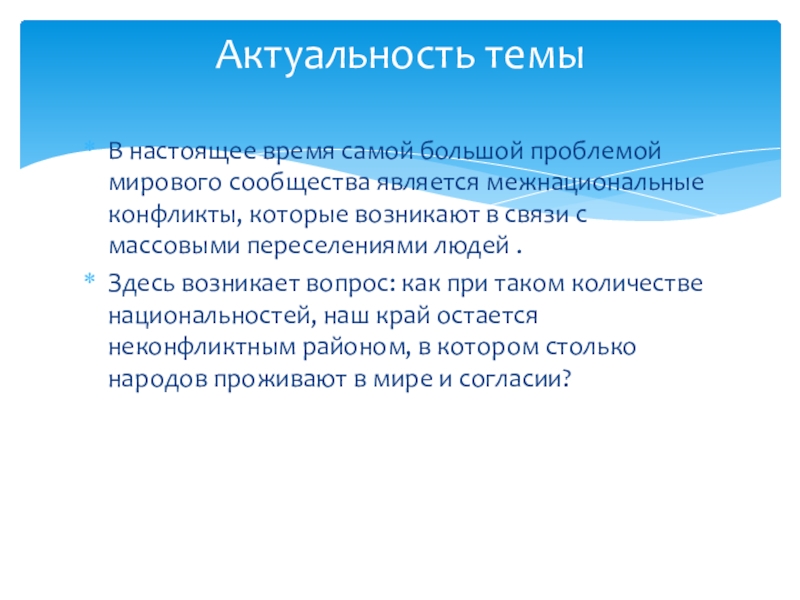 Актуальность темы

В настоящее время самой большой проблемой мирового сообщества является межнациональные конфликты, которые возникают в связи с массовыми переселениями людей .

Здесь возникает вопрос: как при таком количестве национальностей, наш край остается неконфликтным районом, в котором столько народов проживают в мире и согласии?